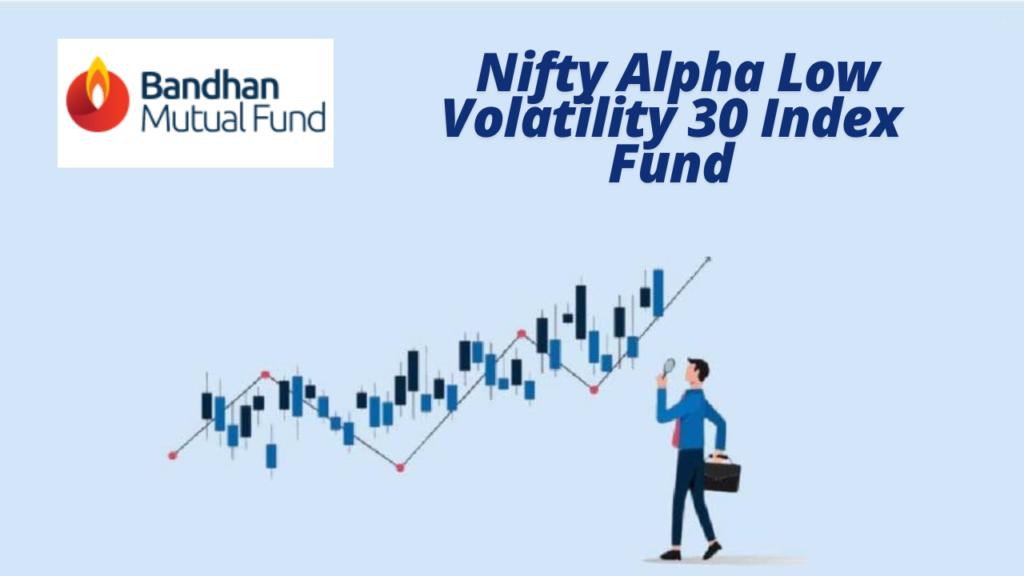 Bandhan Mutual Fund

Nifty Alpha Low Volatility 30 Index Fund